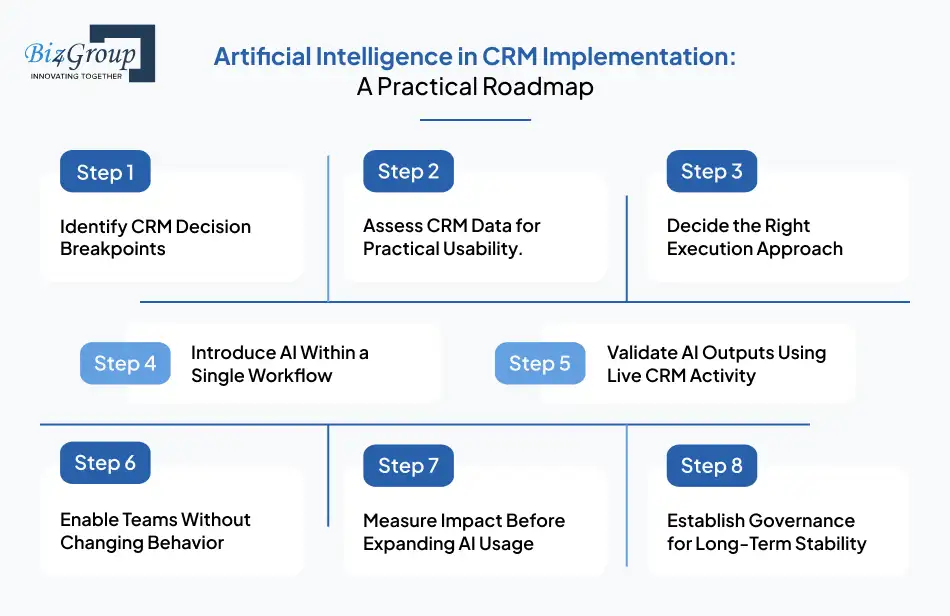 Biz4Group
INNOVATING TOGETHER

Artificial Intelligence in CRM Implementation:
A Practical Roadmap

Step 1
Identify CRM Decision Breakpoints

Step 2
Assess CRM Data for Practical Usability.

Step 3
Decide the Right Execution Approach

Step 4
Introduce AI Within a Single Workflow

Step 5
Validate AI Outputs Using Live CRM Activity

Step 6
Enable Teams Without Changing Behavior

Step 7
Measure Impact Before Expanding AI Usage

Step 8
Establish Governance for Long-Term Stability